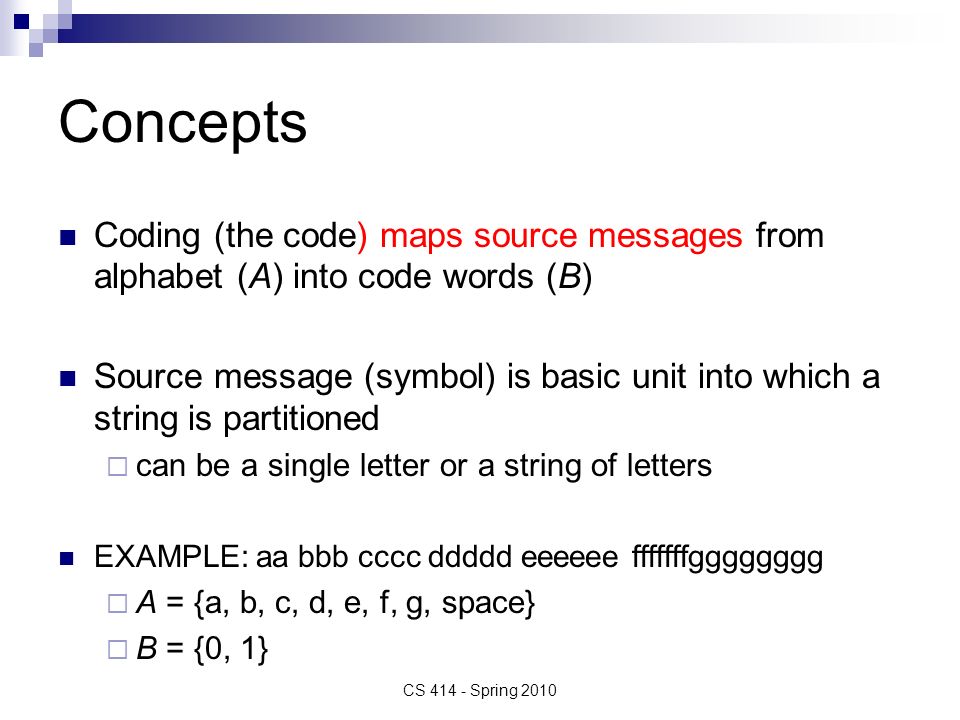 Concepts

Coding (the code) maps source messages from alphabet (A) into code words (B)

Source message (symbol) is basic unit into which a string is partitioned

can be a single letter or a string of letters

EXAMPLE: aa bbb cccc ddddd eeeeee fffffffgggggggg

A = {a, b, c, d, e, f, g, space}

B = {0, 1}

CS 414 - Spring 2010